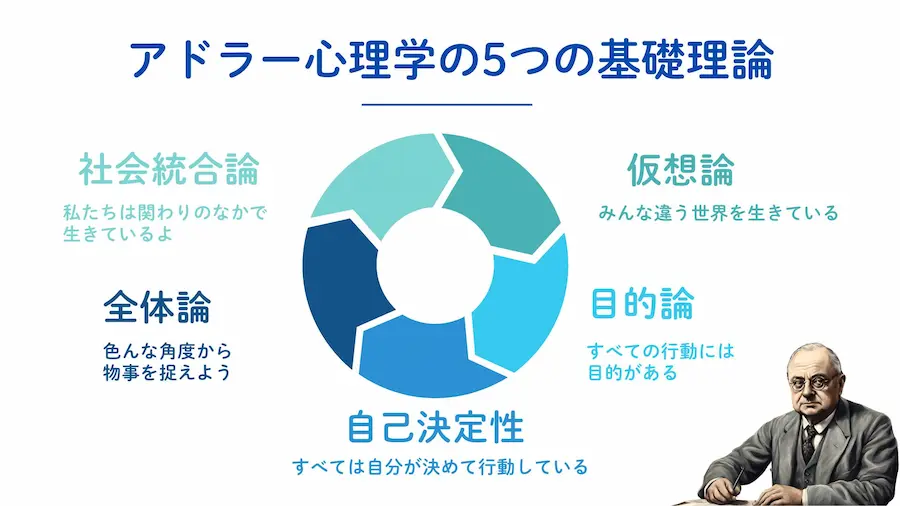 アドラー心理学の5つの基礎理論

社会統合論
私たちは関わりのなかで生きているよ

仮想論
みんな違う世界を生きている

全体論
色んな角度から物事を捉えよう

目的論
すべての行動には目的がある

自己決定性
すべては自分が決めて行動している